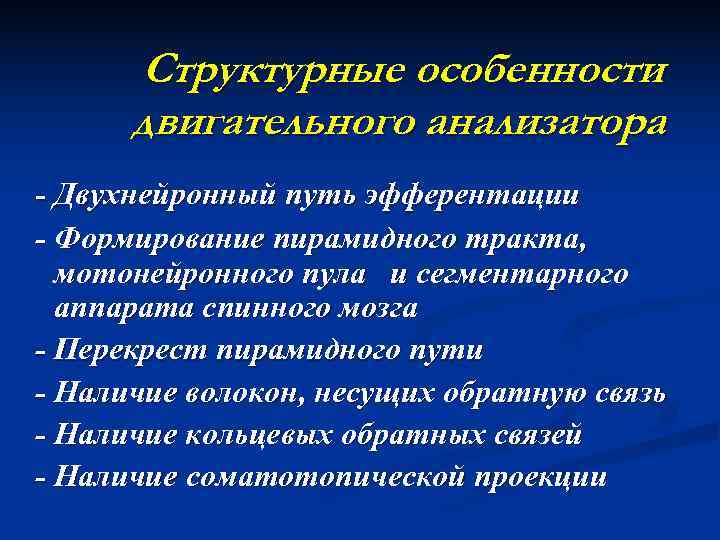 Структурные особенности двигательного анализатора

- Двухнейронный путь эфферентации

- Формирование пирамидного тракта, мотонейронного пула и сегментарного аппарата спинного мозга

- Перекрест пирамидного пути

- Наличие волокон, несущих обратную связь

- Наличие кольцевых обратных связей

- Наличие соматотопической проекции